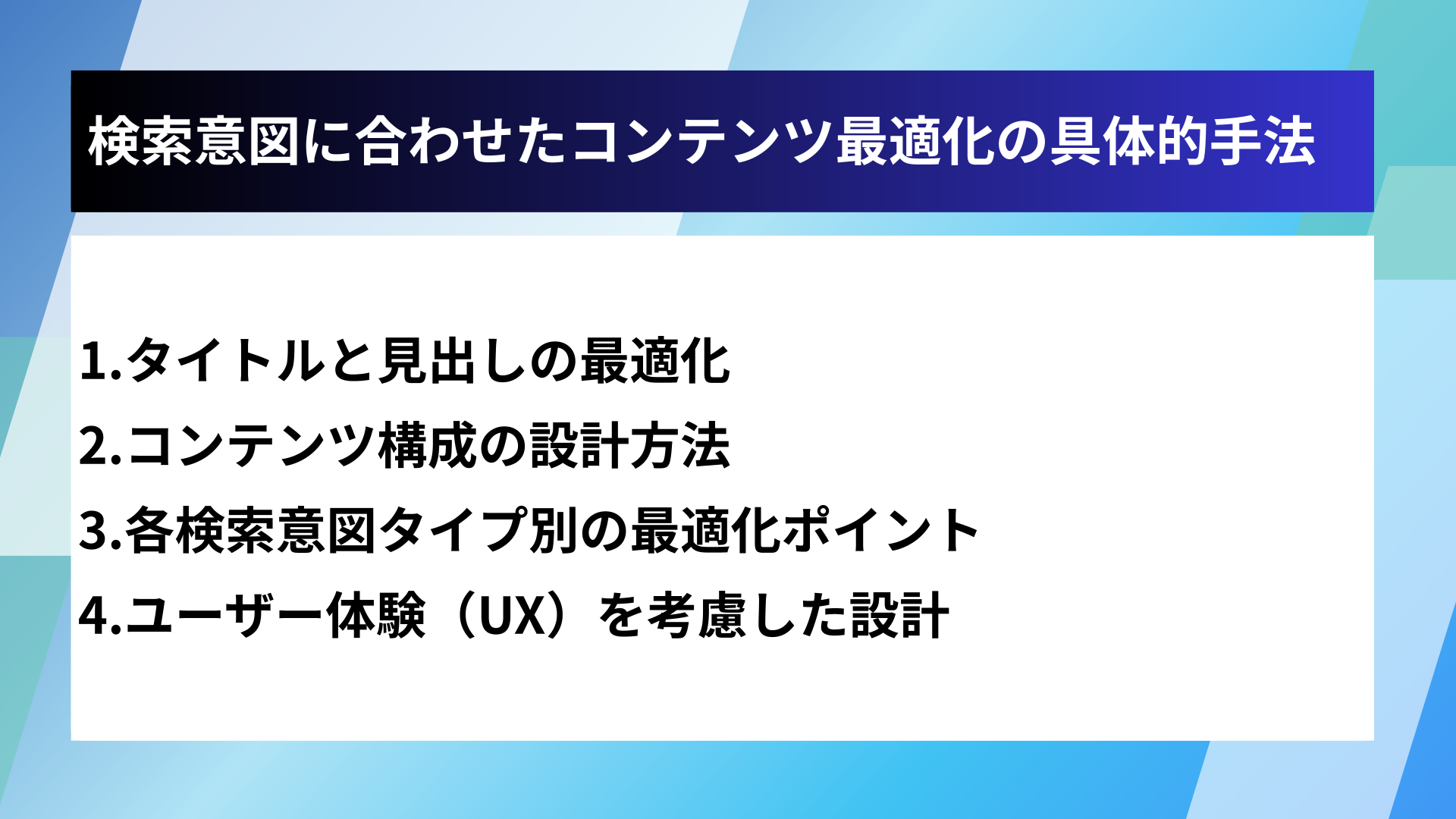 検索意図に合わせたコンテンツ最適化の具体的手法

1.タイトルと見出しの最適化
2.コンテンツ構成の設計方法
3.各検索意図タイプ別の最適化ポイント
4.ユーザー体験（UX）を考慮した設計